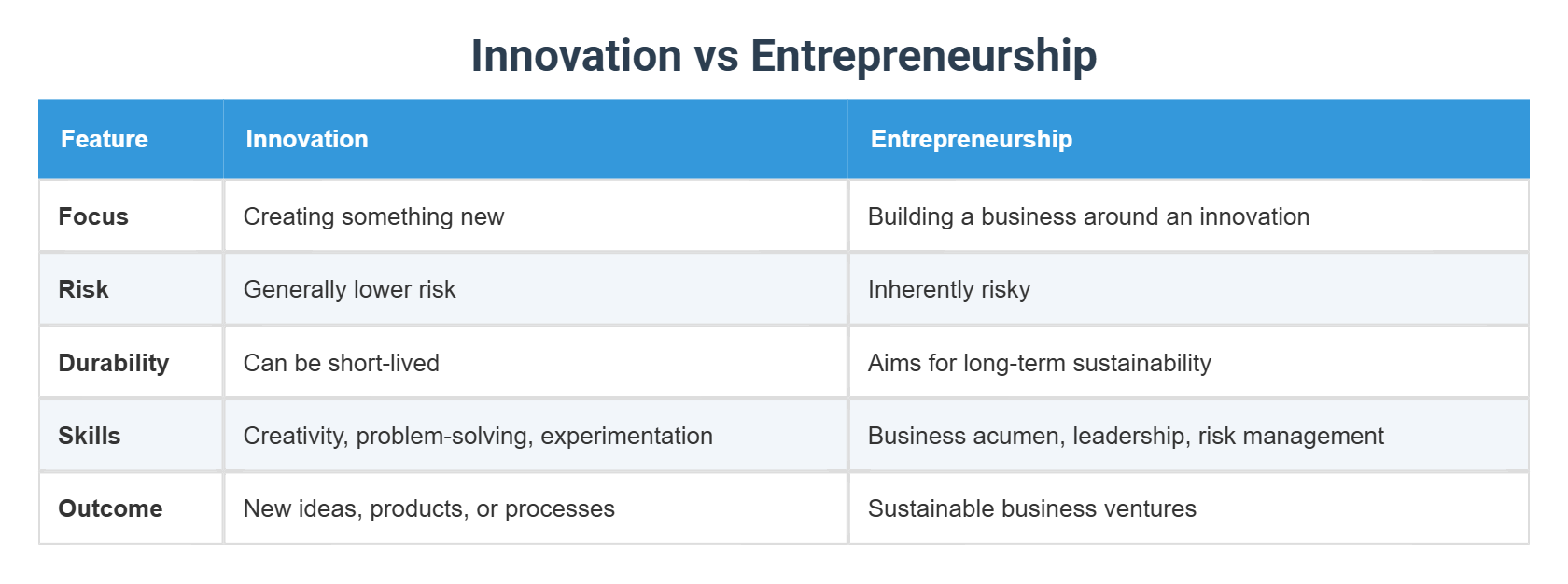 Innovation vs Entrepreneurship

| Feature | Innovation | Entrepreneurship |
|---|---|---|
| Focus | Creating something new | Building a business around an innovation |
| Risk | Generally lower risk | Inherently risky |
| Durability | Can be short-lived | Aims for long-term sustainability |
| Skills | Creativity, problem-solving, experimentation | Business acumen, leadership, risk management |
| Outcome | New ideas, products, or processes | Sustainable business ventures |